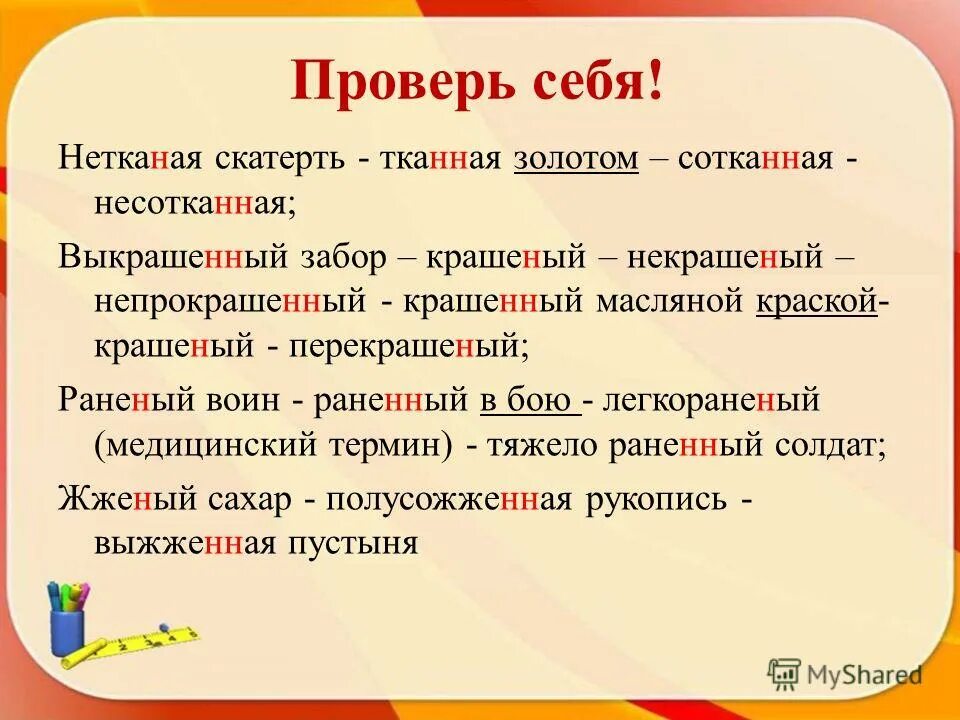 Проверь себя!

Нетканая скатерть - тканная золотом – сотканная - несотканная;

Выкрашенный забор – крашеный – некрашеный – непрокрашенный - крашенный масляной краской- крашеный - перекрашеный;

Раненый воин - раненный в бою - легкораненый (медицинский термин) - тяжело раненный солдат;

Жженый сахар - полусожженная рукопись - выжженная пустыня

MyShared